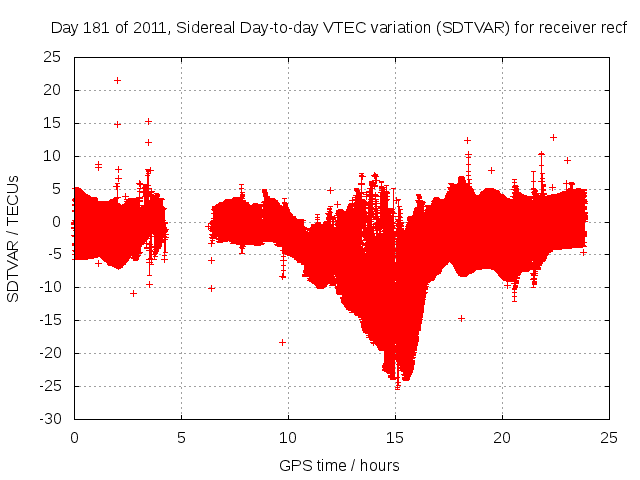 Day 181 of 2011, Sidereal Day-to-day VTEC variation (SDTVAR) for receiver recf

SDTVAR / TECUs

25
20
15
10
5
0
-5
-10
-15
-20
-25
-30

0
5
10
15
20
25

GPS time / hours